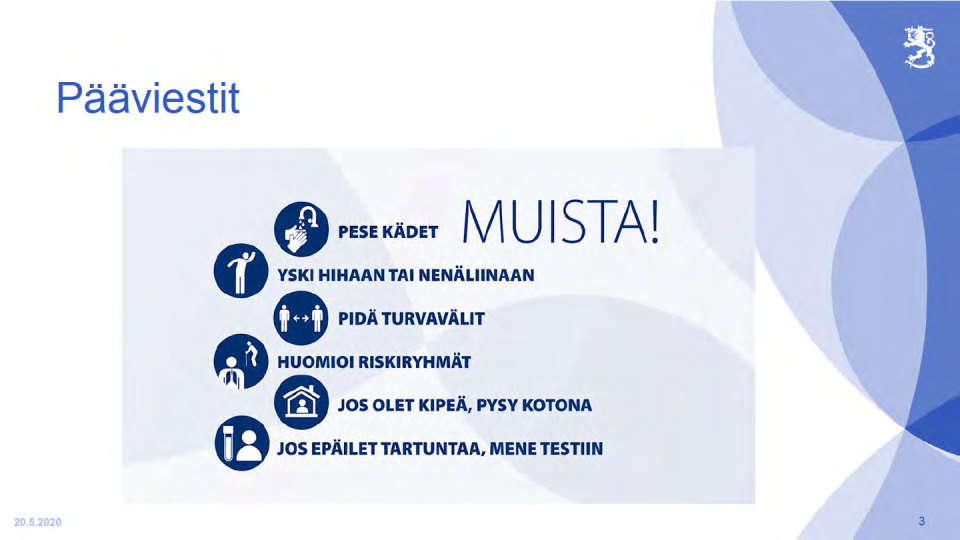 Pääviestit

PESE KÄDET

MUISTA!

YSKI HIHAAN TAI NENÄLIINAAN

PIDÄ TURVAVÄLIT

HUOMIOI RISKIRYHMÄT

JOS OLET KIPEÄ, PYSY KOTONA

JOS EPÄILET TARTUNTAA, MENE TESTIIN

20.5.2020

3